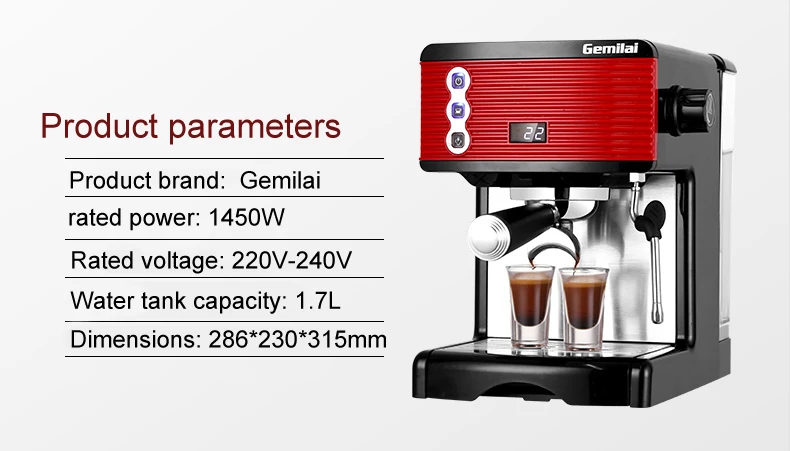 Product parameters

Product brand: Gemilai

rated power: 1450W

Rated voltage: 220V-240V

Water tank capacity: 1.7L

Dimensions: 286*230*315mm

Gemilai

22